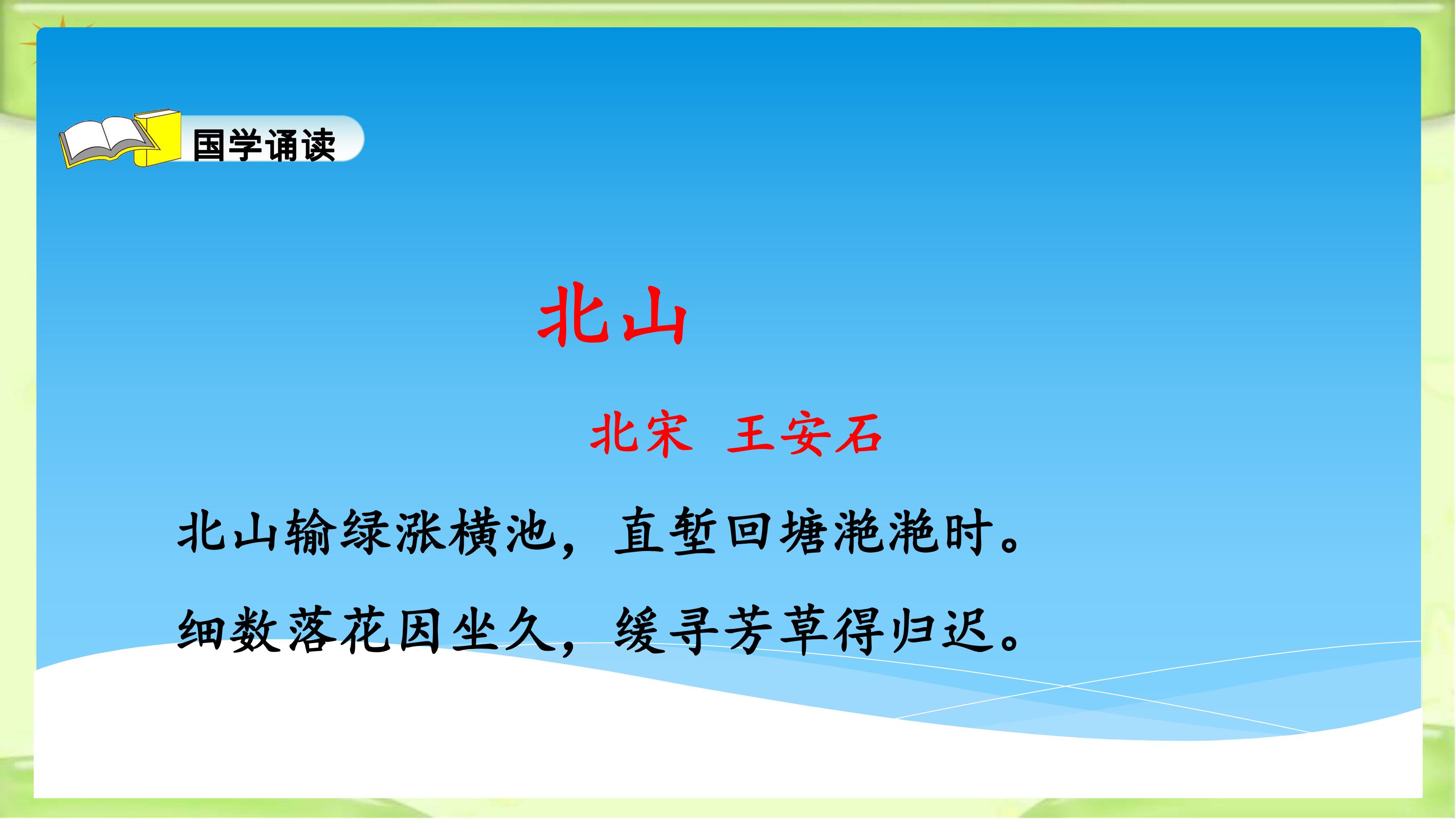 国学诵读

北山

北宋 王安石

北山输绿涨横池，直堑回塘滟滟时。

细数落花因坐久，缓寻芳草得归迟。